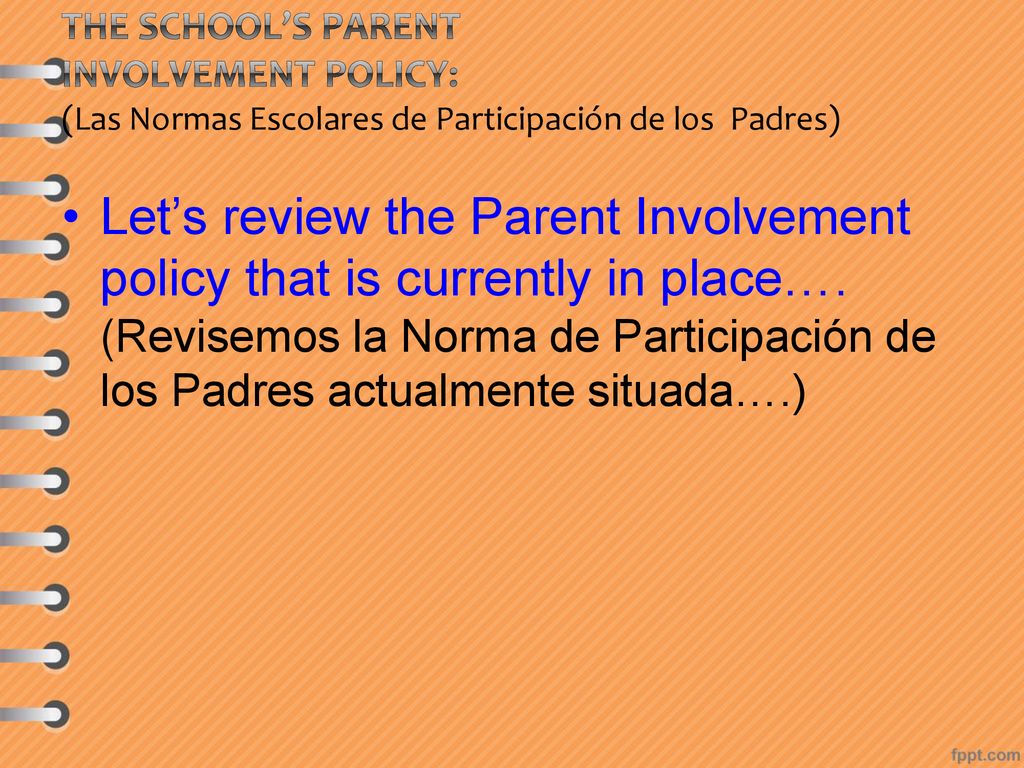 THE SCHOOL'S PARENT INVOLVEMENT POLICY:
(Las Normas Escolares de Participación de los Padres)

• Let's review the Parent Involvement policy that is currently in place…. (Revisemos la Norma de Participación de los Padres actualmente situada….)

fppt.com